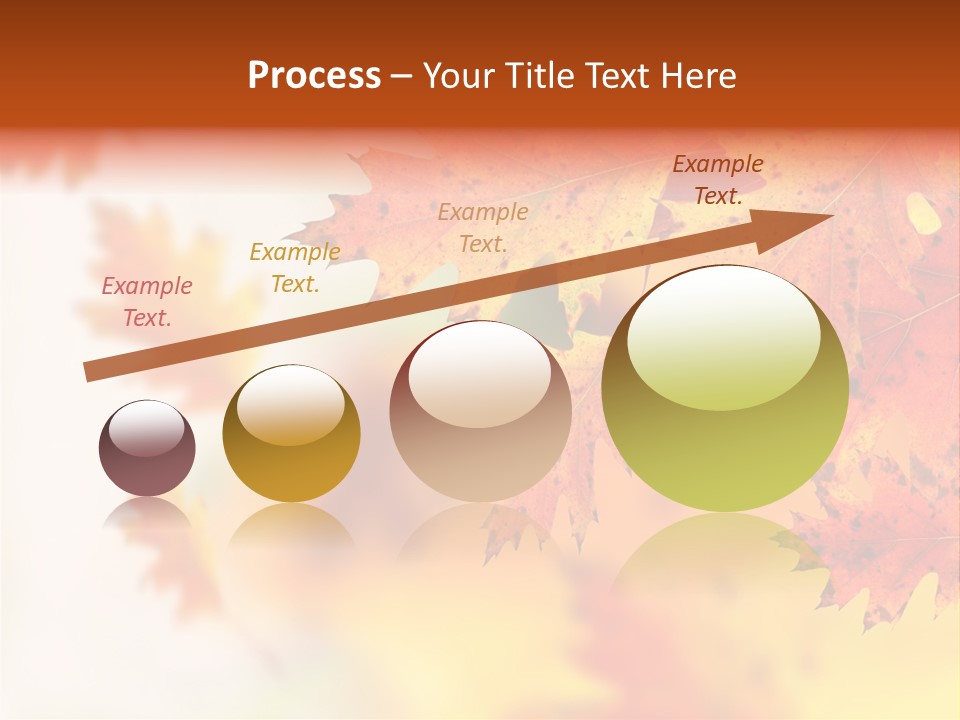 Process – Your Title Text Here

Example Text.

Example Text.

Example Text.

Example Text.